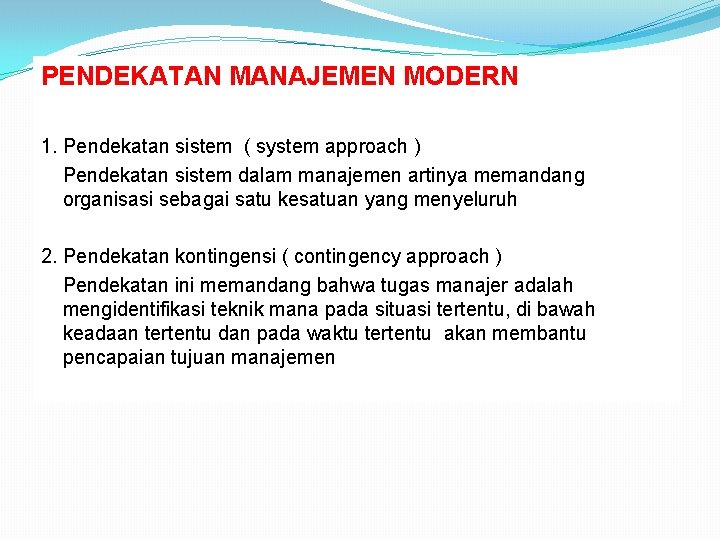 PENDEKATAN MANAJEMEN MODERN

1. Pendekatan sistem ( system approach )
Pendekatan sistem dalam manajemen artinya memandang organisasi sebagai satu kesatuan yang menyeluruh

2. Pendekatan kontingensi ( contingency approach )
Pendekatan ini memandang bahwa tugas manajer adalah mengidentifikasi teknik mana pada situasi tertentu, di bawah keadaan tertentu dan pada waktu tertentu akan membantu pencapaian tujuan manajemen